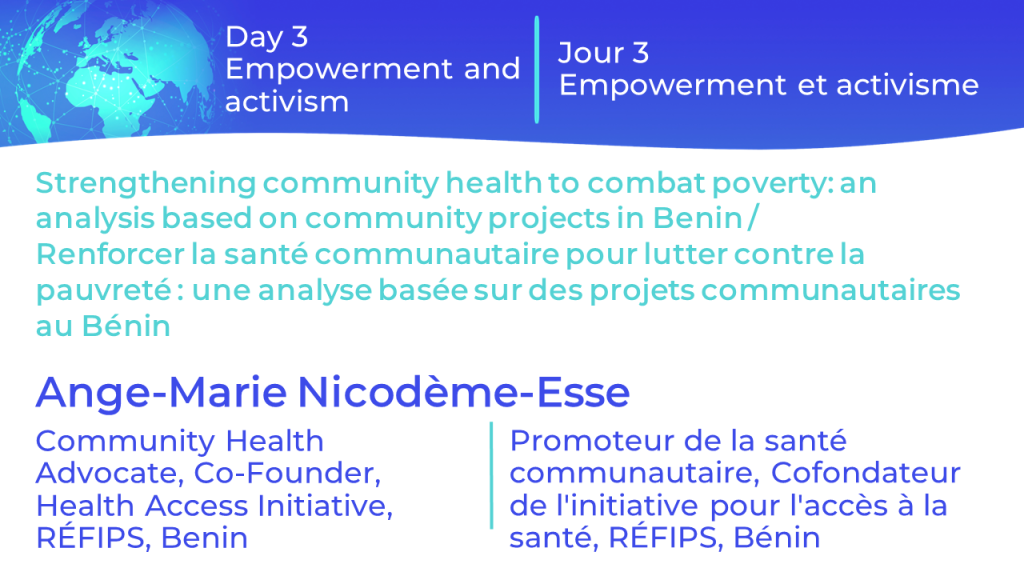 Day 3
Empowerment and activism

Jour 3
Empowerment et activisme

Strengthening community health to combat poverty: an analysis based on community projects in Benin / Renforcer la santé communautaire pour lutter contre la pauvreté : une analyse basée sur des projets communautaires au Bénin

Ange-Marie Nicodème-Esse

Community Health Advocate, Co-Founder, Health Access Initiative, RÉFIPS, Benin

Promoteur de la santé communautaire, Cofondateur de l'initiative pour l'accès à la santé, RÉFIPS, Bénin